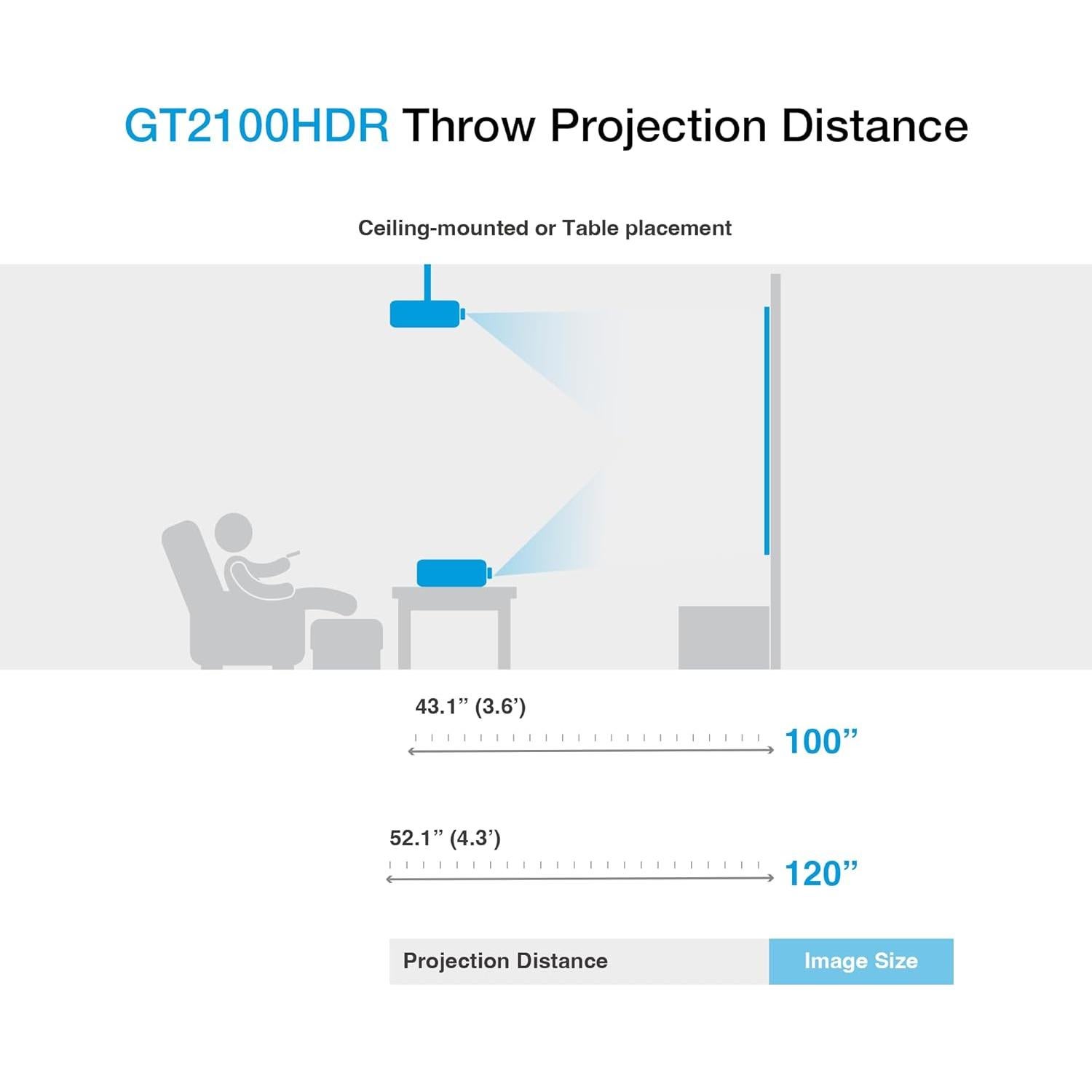 GT2100HDR Throw Projection Distance

Ceiling-mounted or Table placement

43.1” (3.6’)

100”

52.1” (4.3’)

120”

Projection Distance

Image Size